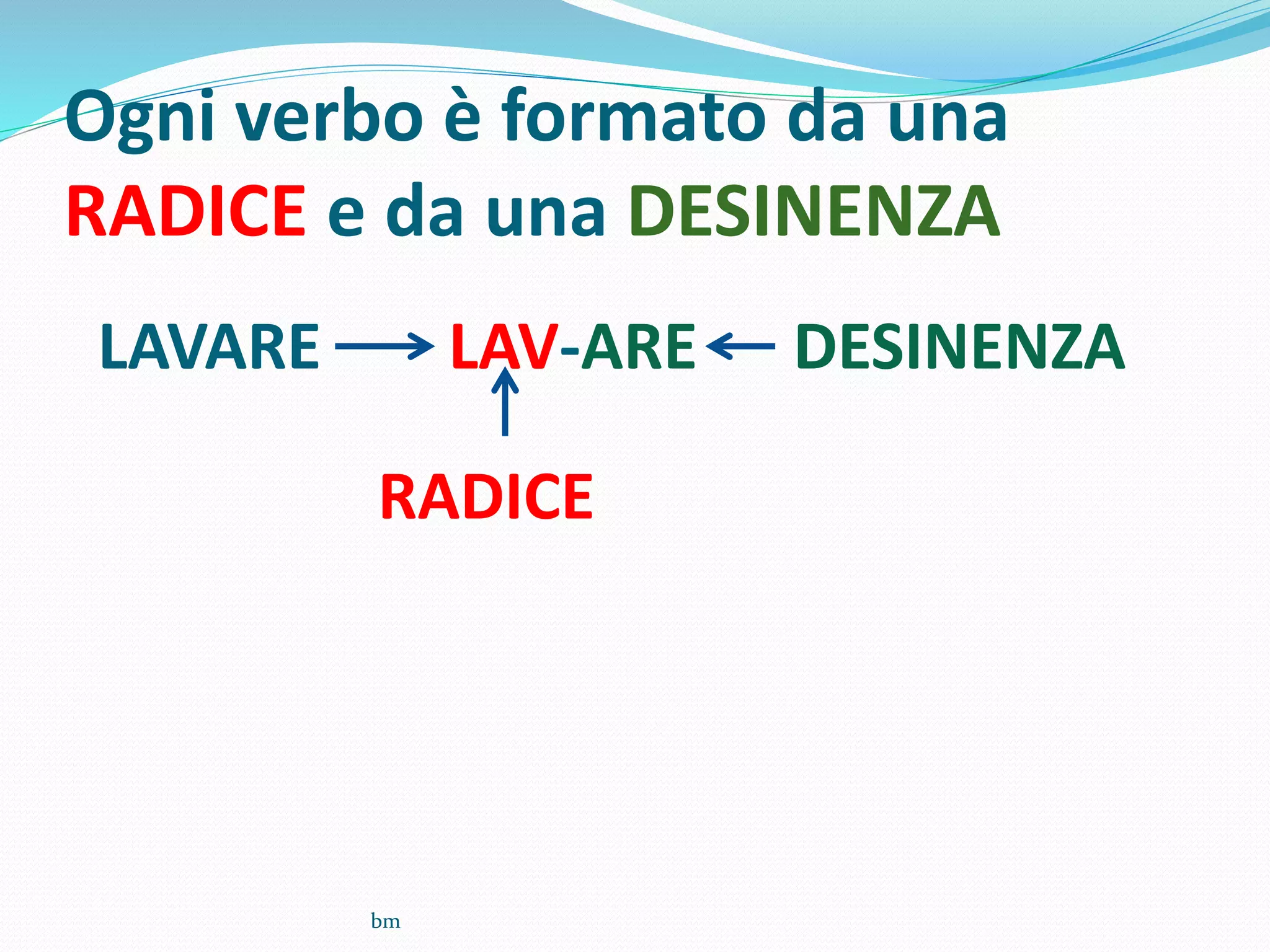 Ogni verbo è formato da una RADICE e da una DESINENZA

LAVARE → LAV-ARE ← DESINENZA

↑

RADICE

bm